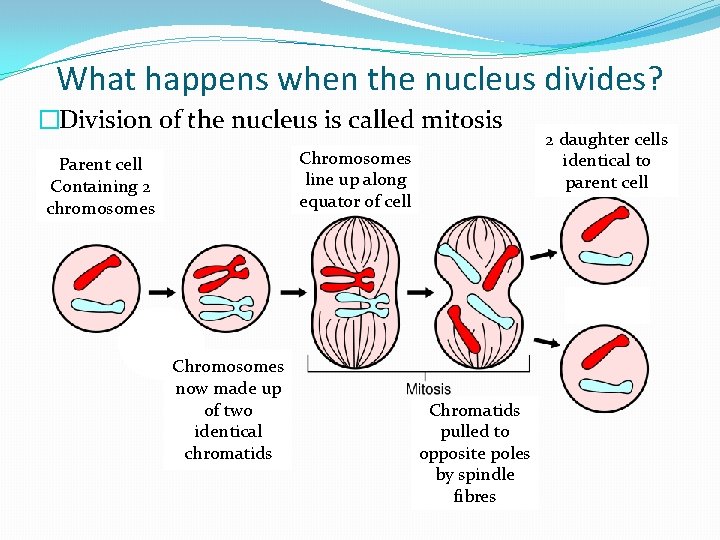 What happens when the nucleus divides?

□Division of the nucleus is called mitosis

Parent cell Containing 2 chromosomes

Chromosomes line up along equator of cell

2 daughter cells identical to parent cell

Chromosomes now made up of two identical chromatids

Mitosis

Chromatids pulled to opposite poles by spindle fibres